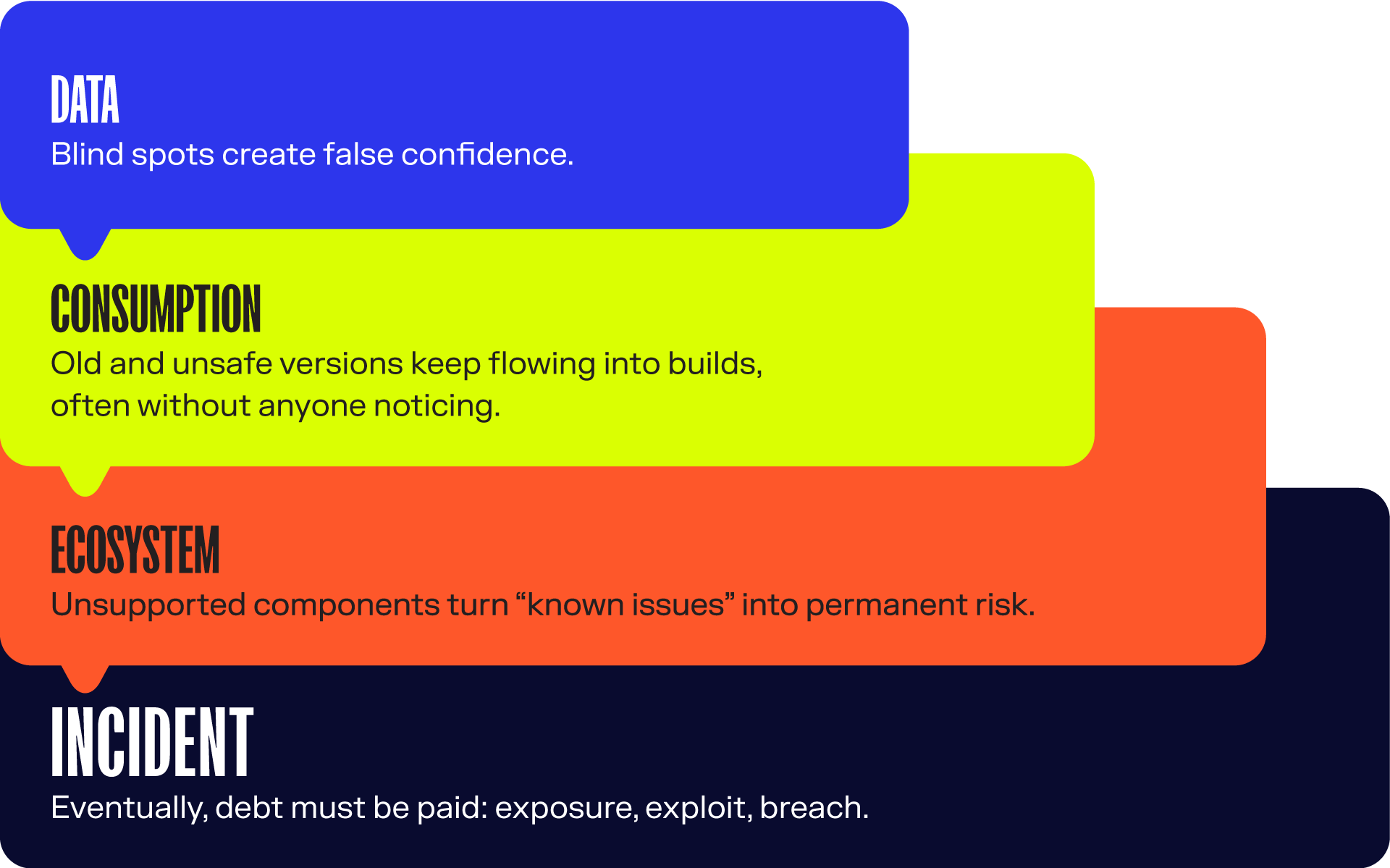 DATA
Blind spots create false confidence.

CONSUMPTION
Old and unsafe versions keep flowing into builds, often without anyone noticing.

ECOSYSTEM
Unsupported components turn “known issues” into permanent risk.

INCIDENT
Eventually, debt must be paid: exposure, exploit, breach.